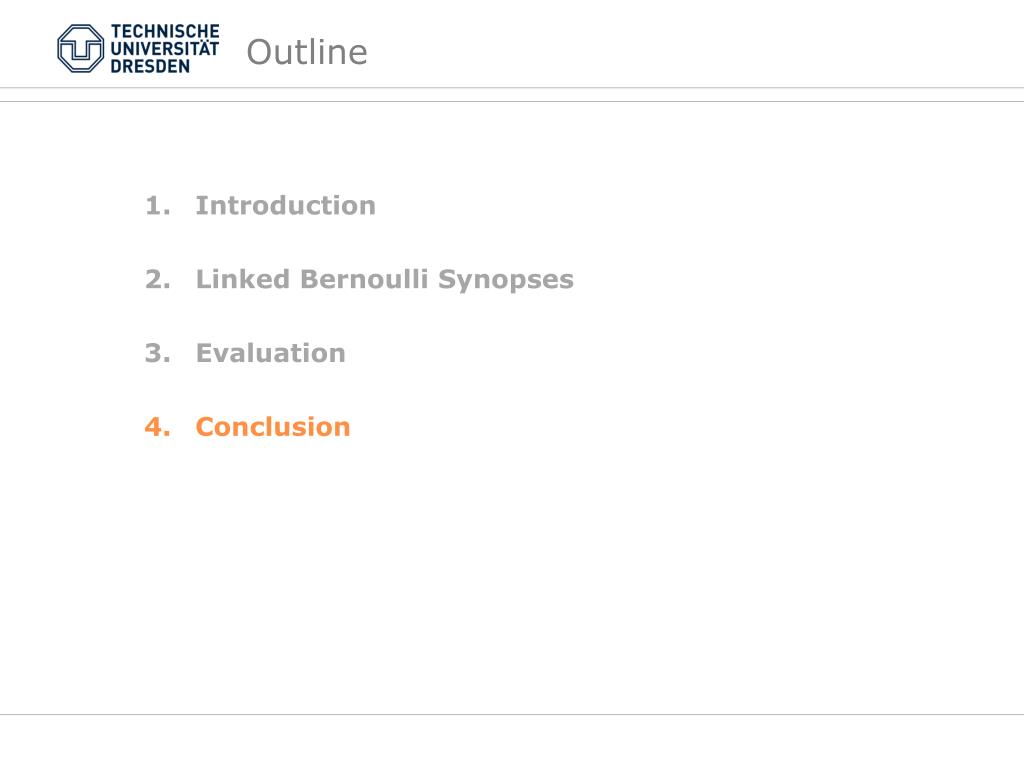 TECHNISCHE UNIVERSITÄT DRESDEN

Outline

1. Introduction

2. Linked Bernoulli Synopses

3. Evaluation

4. Conclusion